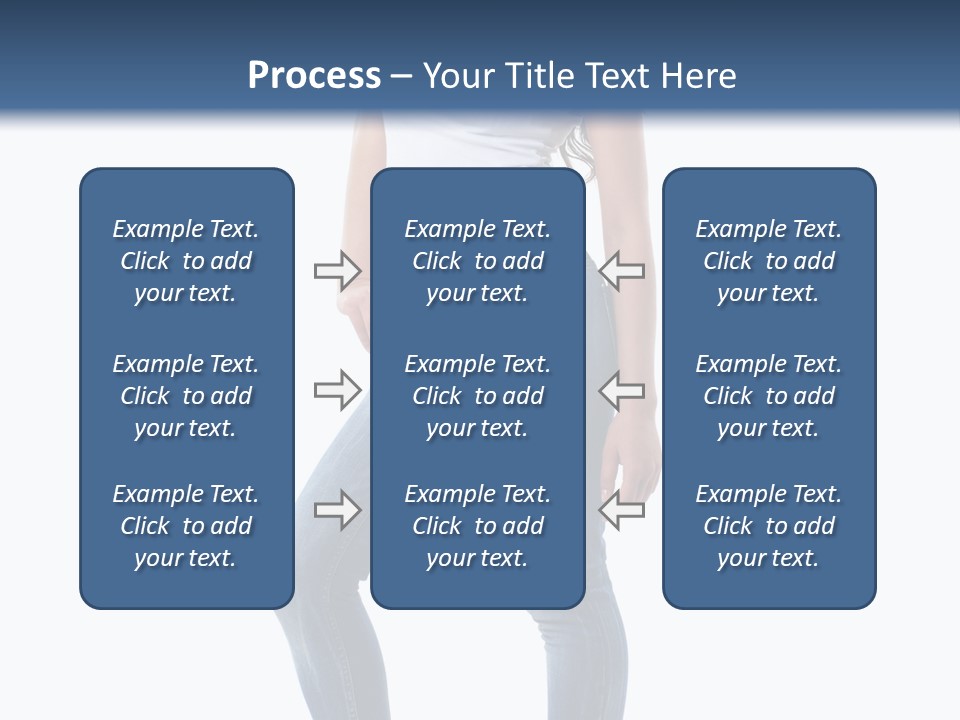 Process – Your Title Text Here

Example Text. Click to add your text.

Example Text. Click to add your text.

Example Text. Click to add your text.

Example Text. Click to add your text.

Example Text. Click to add your text.

Example Text. Click to add your text.

Example Text. Click to add your text.

Example Text. Click to add your text.

Example Text. Click to add your text.